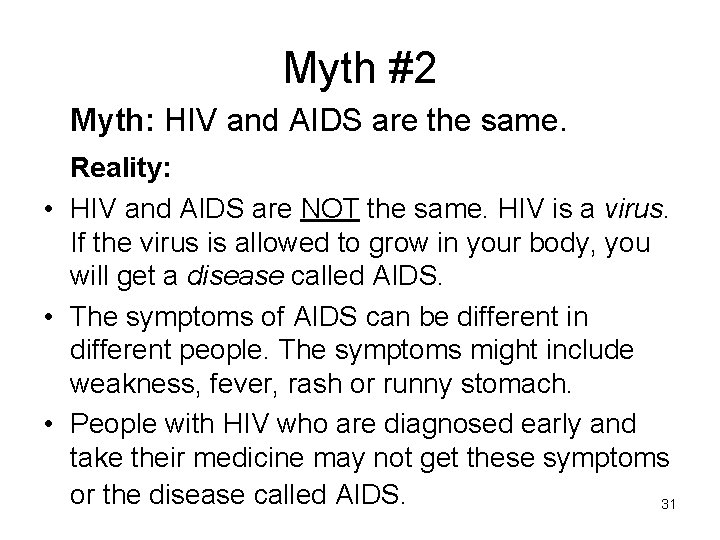 Myth #2

Myth: HIV and AIDS are the same.

Reality:

• HIV and AIDS are NOT the same. HIV is a virus. If the virus is allowed to grow in your body, you will get a disease called AIDS.

• The symptoms of AIDS can be different in different people. The symptoms might include weakness, fever, rash or runny stomach.

• People with HIV who are diagnosed early and take their medicine may not get these symptoms or the disease called AIDS.

31